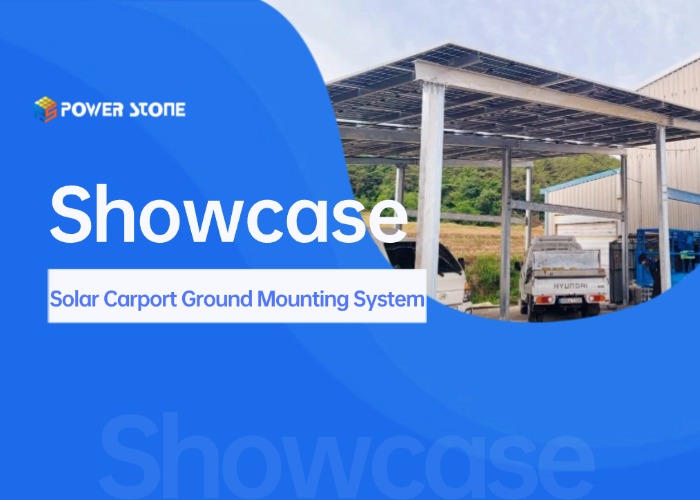 POWER STONE

Showcase

Solar Carport Ground Mounting System

HYUNDAI

Showcase